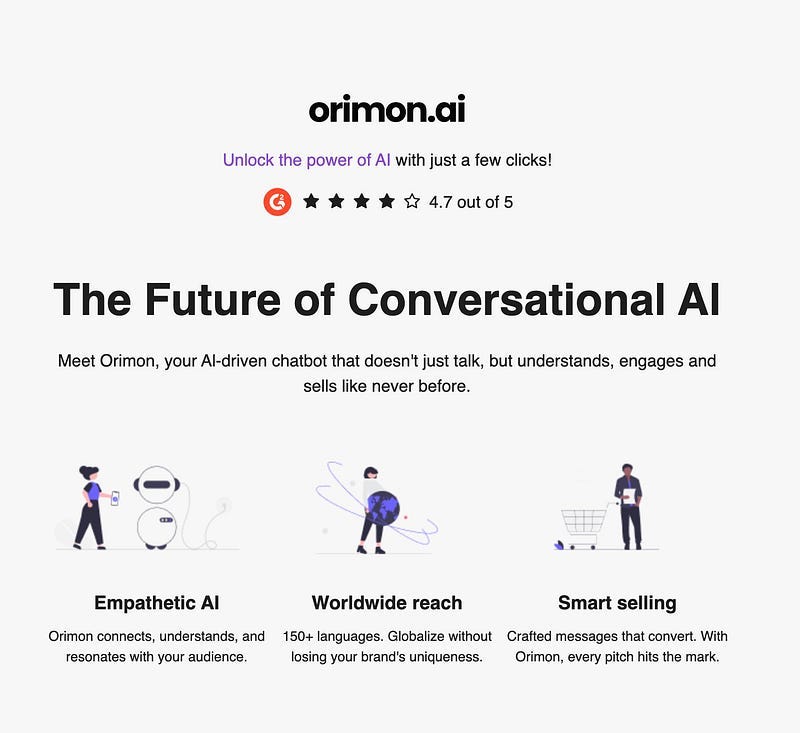 orimon.ai

Unlock the power of AI with just a few clicks!

4.7 out of 5

The Future of Conversational AI

Meet Orimon, your AI-driven chatbot that doesn't just talk, but understands, engages and sells like never before.

Empathetic AI

Orimon connects, understands, and resonates with your audience.

Worldwide reach

150+ languages. Globalize without losing your brand's uniqueness.

Smart selling

Crafted messages that convert. With Orimon, every pitch hits the mark.